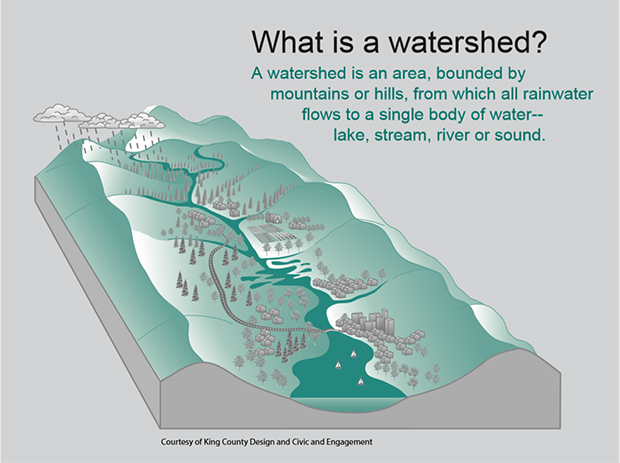 What is a watershed?

A watershed is an area, bounded by mountains or hills, from which all rainwater flows to a single body of water-- lake, stream, river or sound.

Courtesy of King County Design and Civic and Engagement